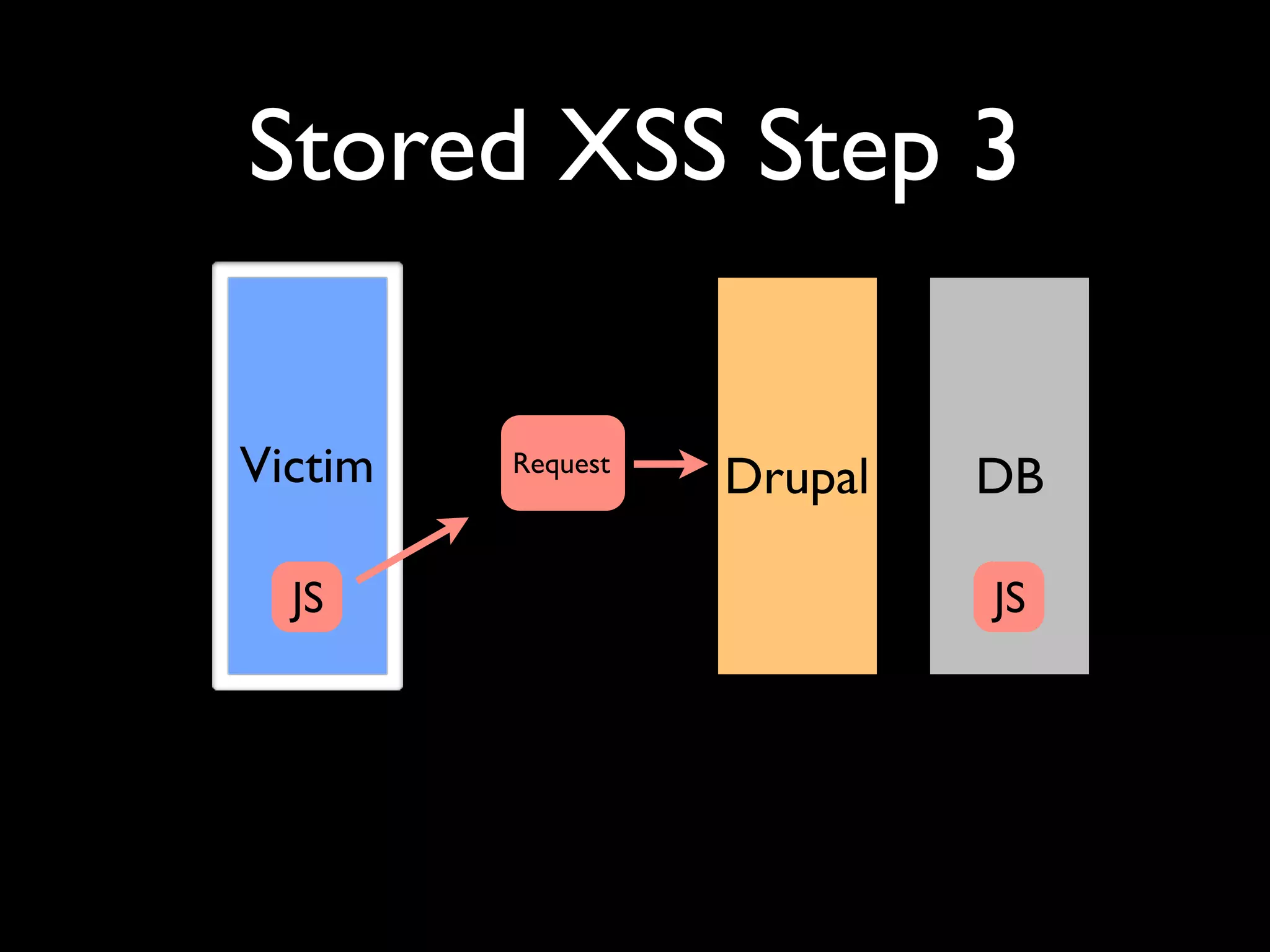 Stored XSS Step 3

Victim

JS

Request

Drupal

DB

JS